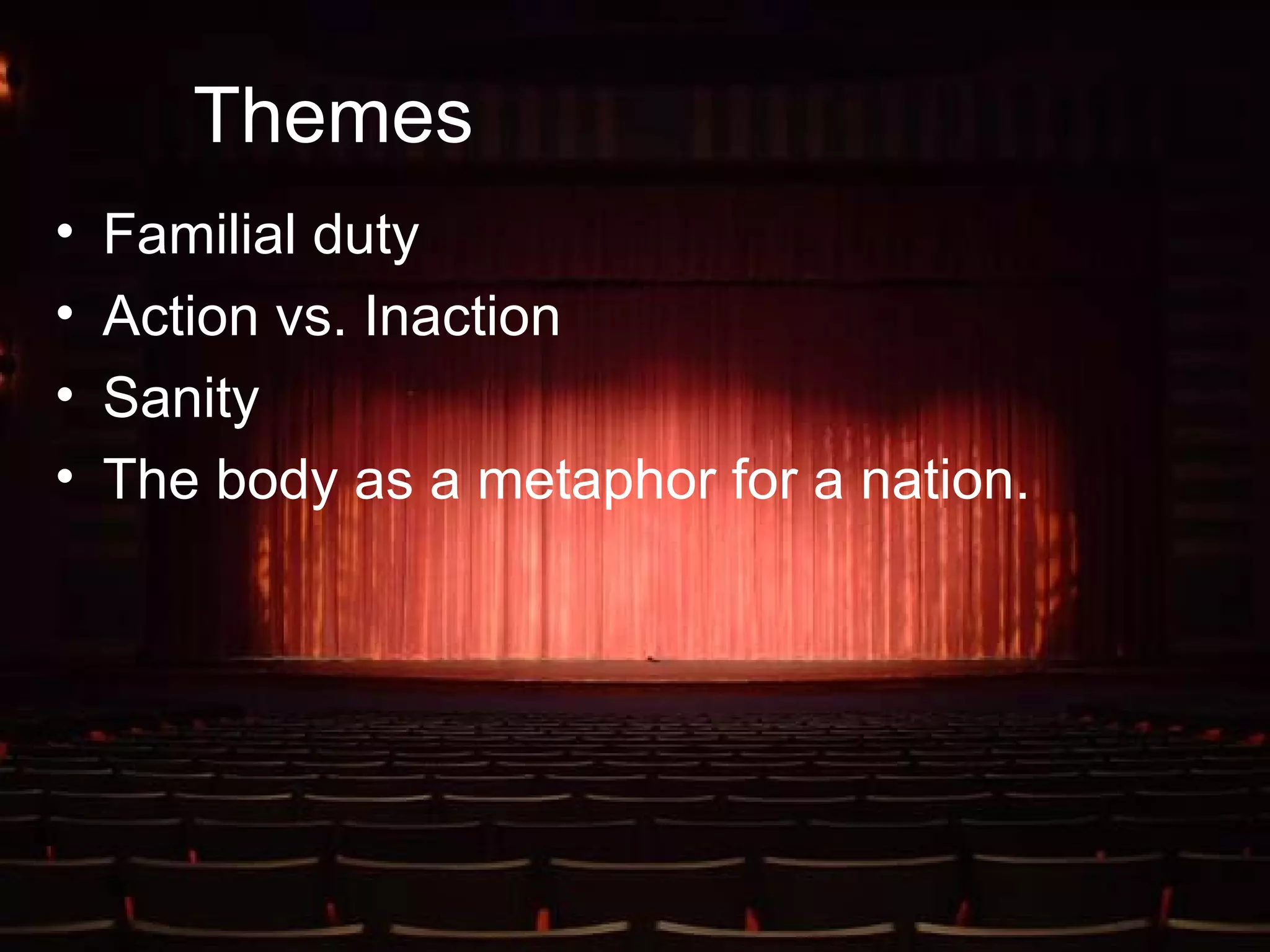 Themes

• Familial duty
• Action vs. Inaction
• Sanity
• The body as a metaphor for a nation.